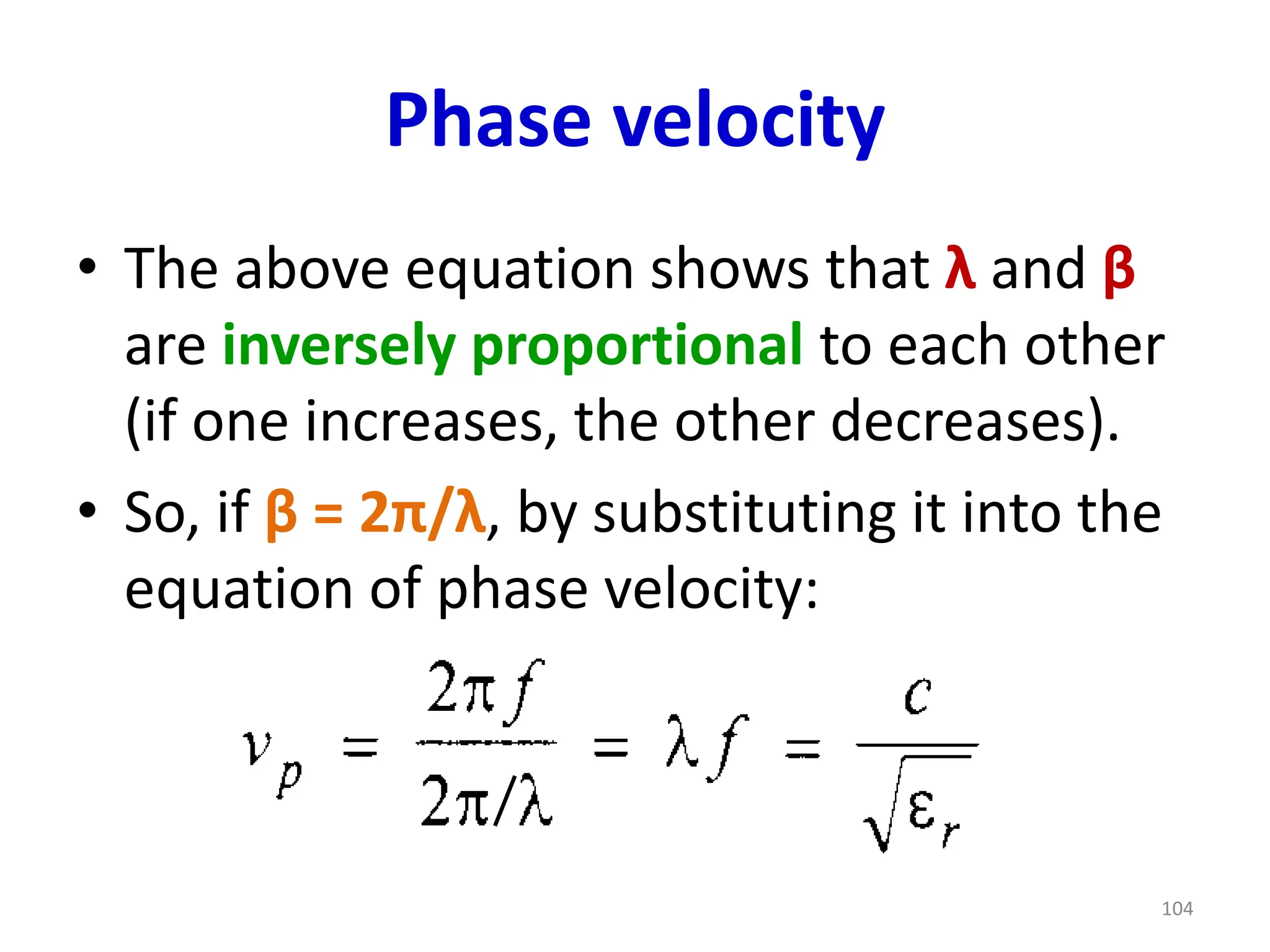 Phase velocity

• The above equation shows that λ and β are inversely proportional to each other (if one increases, the other decreases).

• So, if β = 2π/λ, by substituting it into the equation of phase velocity:

$v_p = \frac{2\pi f}{2\pi/\lambda} = \lambda f = \frac{c}{\sqrt{\varepsilon_r}}$

104